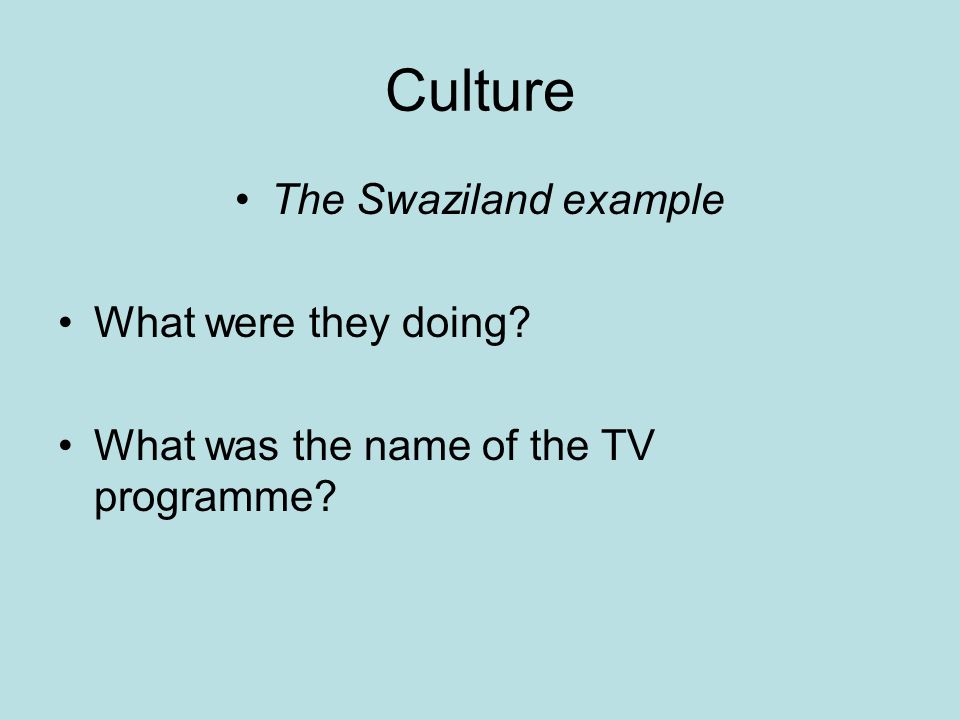 Culture

• The Swaziland example

• What were they doing?

• What was the name of the TV programme?